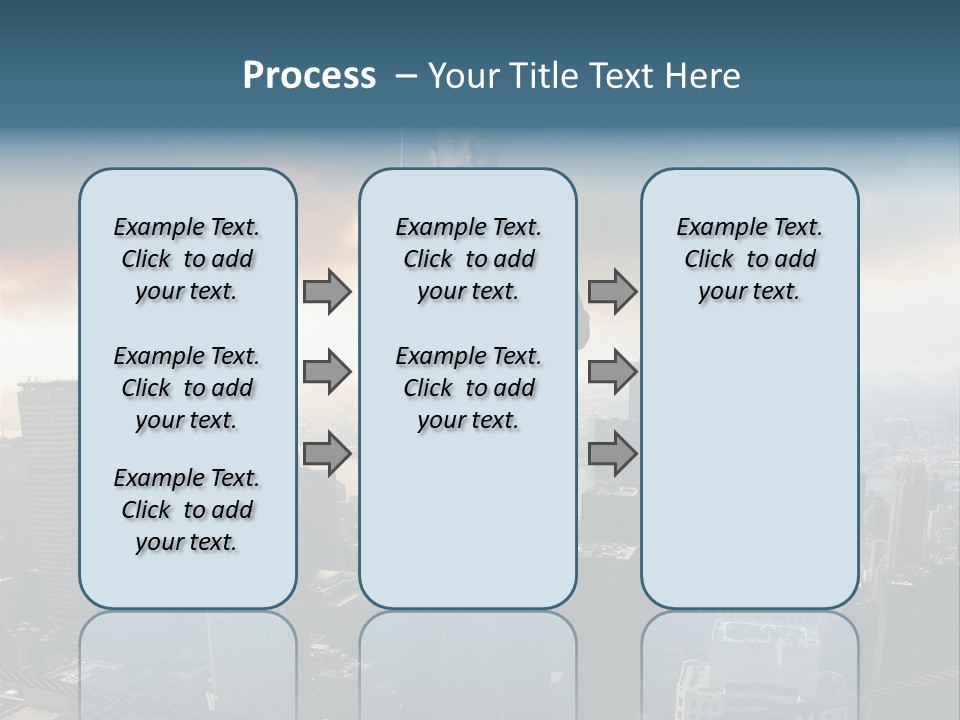 Process – Your Title Text Here

Example Text. Click to add your text.

Example Text. Click to add your text.

Example Text. Click to add your text.

Example Text. Click to add your text.

Example Text. Click to add your text.

Example Text. Click to add your text.